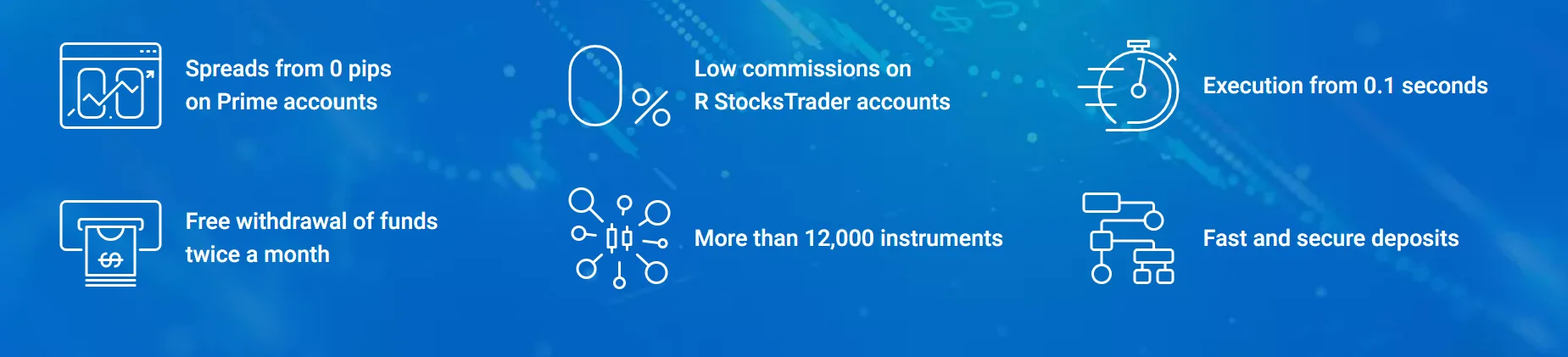 Spreads from 0 pips on Prime accounts

Low commissions on R StocksTrader accounts

Execution from 0.1 seconds

Free withdrawal of funds twice a month

More than 12,000 instruments

Fast and secure deposits